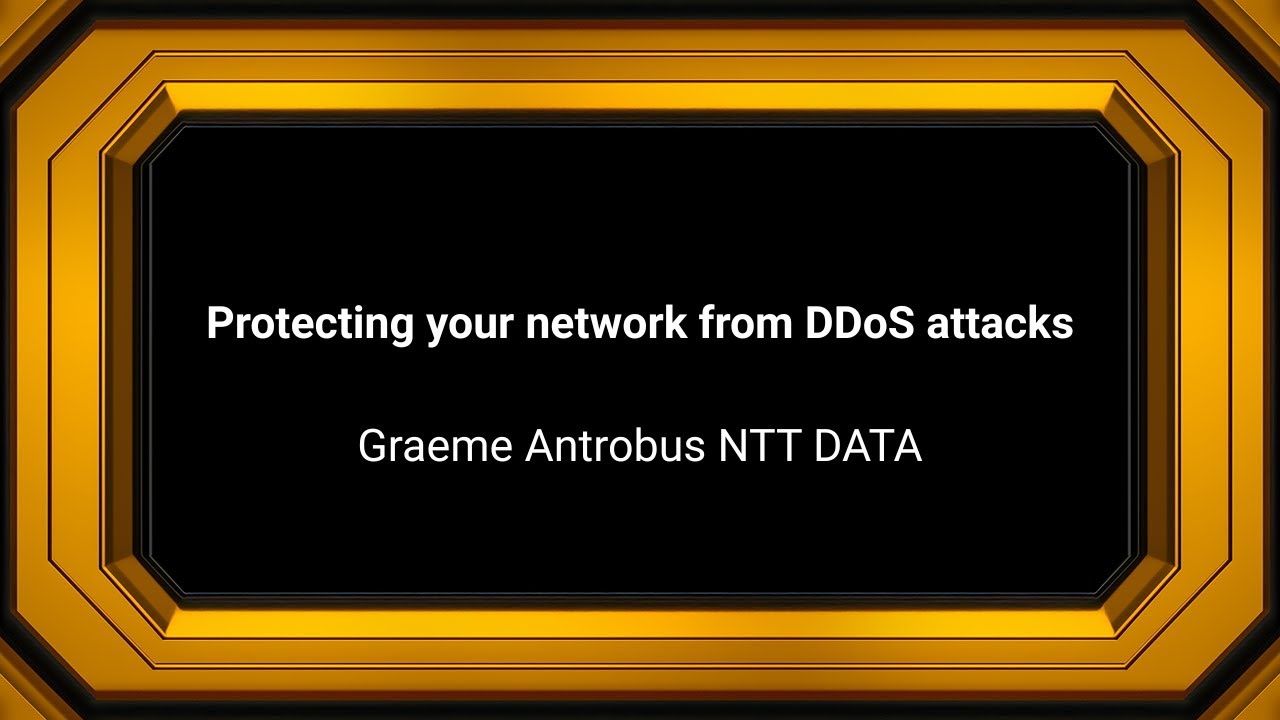 Protecting your network from DDoS attacks

Graeme Antrobus NTT DATA